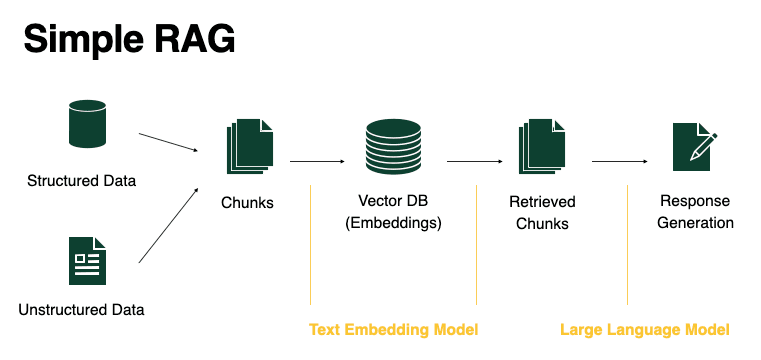 Simple RAG

Structured Data

Unstructured Data

Chunks

Vector DB
(Embeddings)

Retrieved
Chunks

Response
Generation

Text Embedding Model

Large Language Model